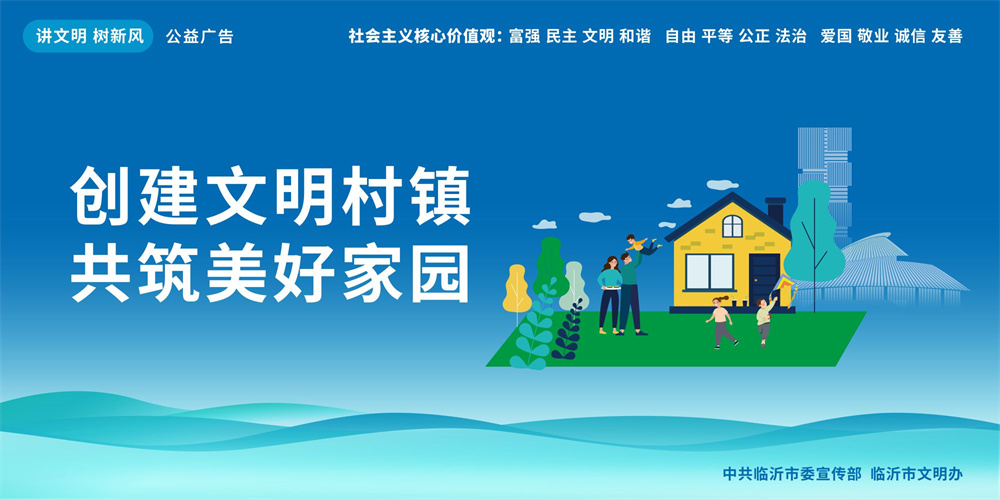 讲文明 树新风 公益广告

社会主义核心价值观：富强 民主 文明 和谐 自由 平等 公正 法治 爱国 敬业 诚信 友善

创建文明村镇
共筑美好家园

中共临沂市委宣传部 临沂市文明办